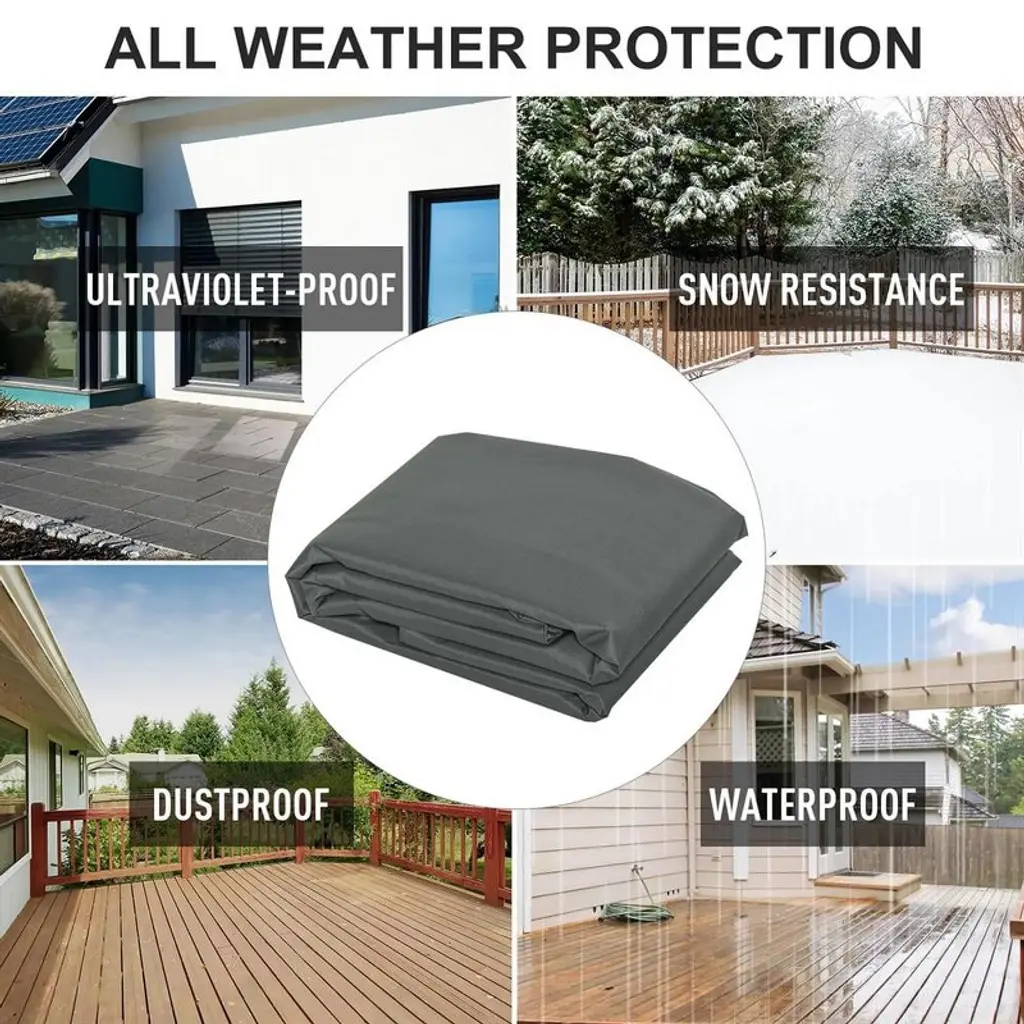 ALL WEATHER PROTECTION

ULTRAVIOLET-PROOF

SNOW RESISTANCE

DUSTPROOF

WATERPROOF